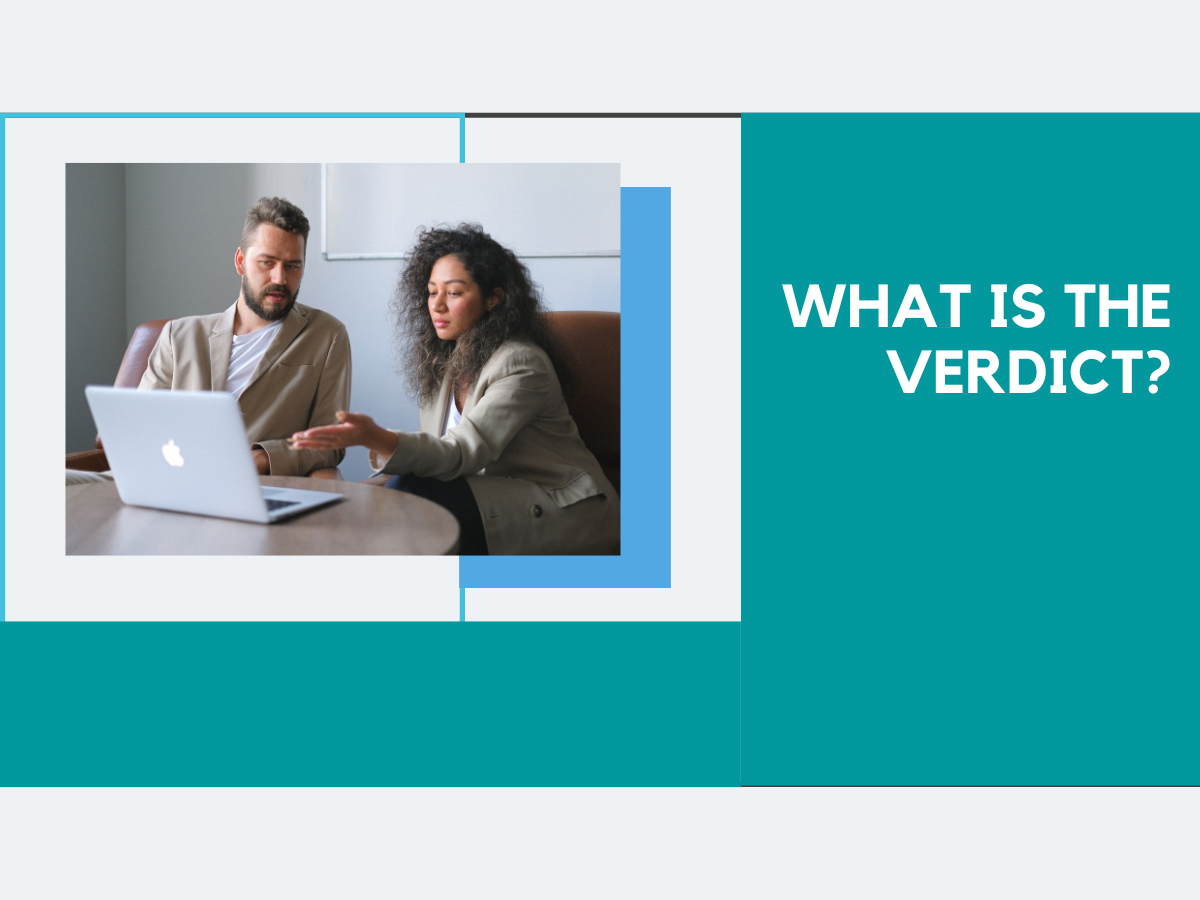 WHAT IS THE VERDICT?